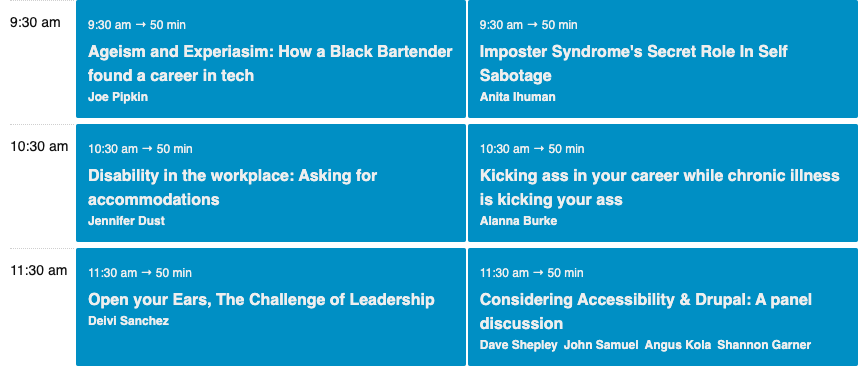 9:30 am

9:30 am → 50 min
Ageism and Experiasim: How a Black Bartender found a career in tech
Joe Pipkin

9:30 am → 50 min
Imposter Syndrome's Secret Role In Self Sabotage
Anita Ihuman

10:30 am

10:30 am → 50 min
Disability in the workplace: Asking for accommodations
Jennifer Dust

10:30 am → 50 min
Kicking ass in your career while chronic illness is kicking your ass
Alanna Burke

11:30 am

11:30 am → 50 min
Open your Ears, The Challenge of Leadership
Delvi Sanchez

11:30 am → 50 min
Considering Accessibility & Drupal: A panel discussion
Dave Shepley John Samuel Angus Kola Shannon Garner